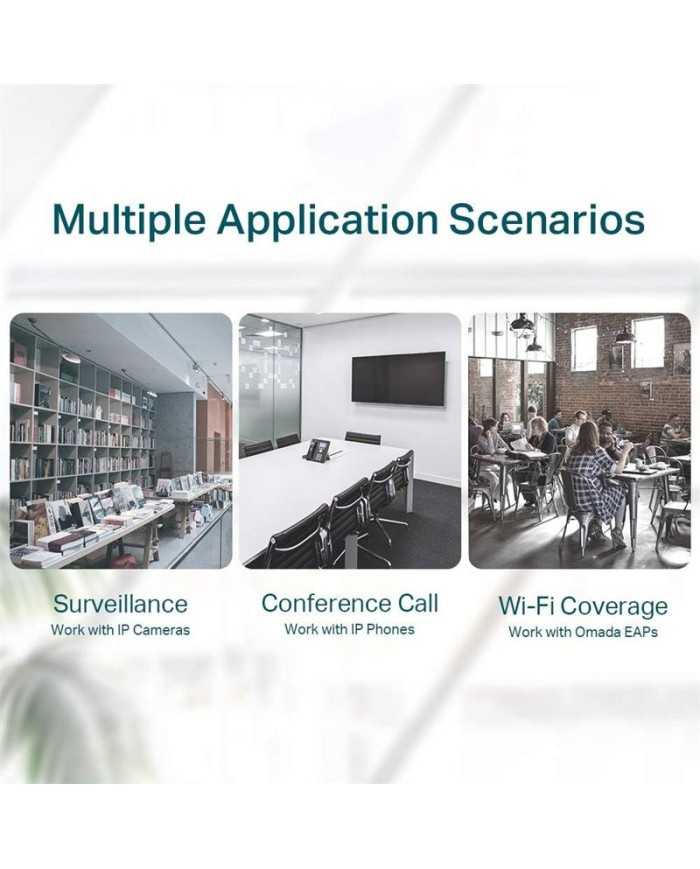 Multiple Application Scenarios

Surveillance
Work with IP Cameras

Conference Call
Work with IP Phones

Wi-Fi Coverage
Work with Omada EAPs